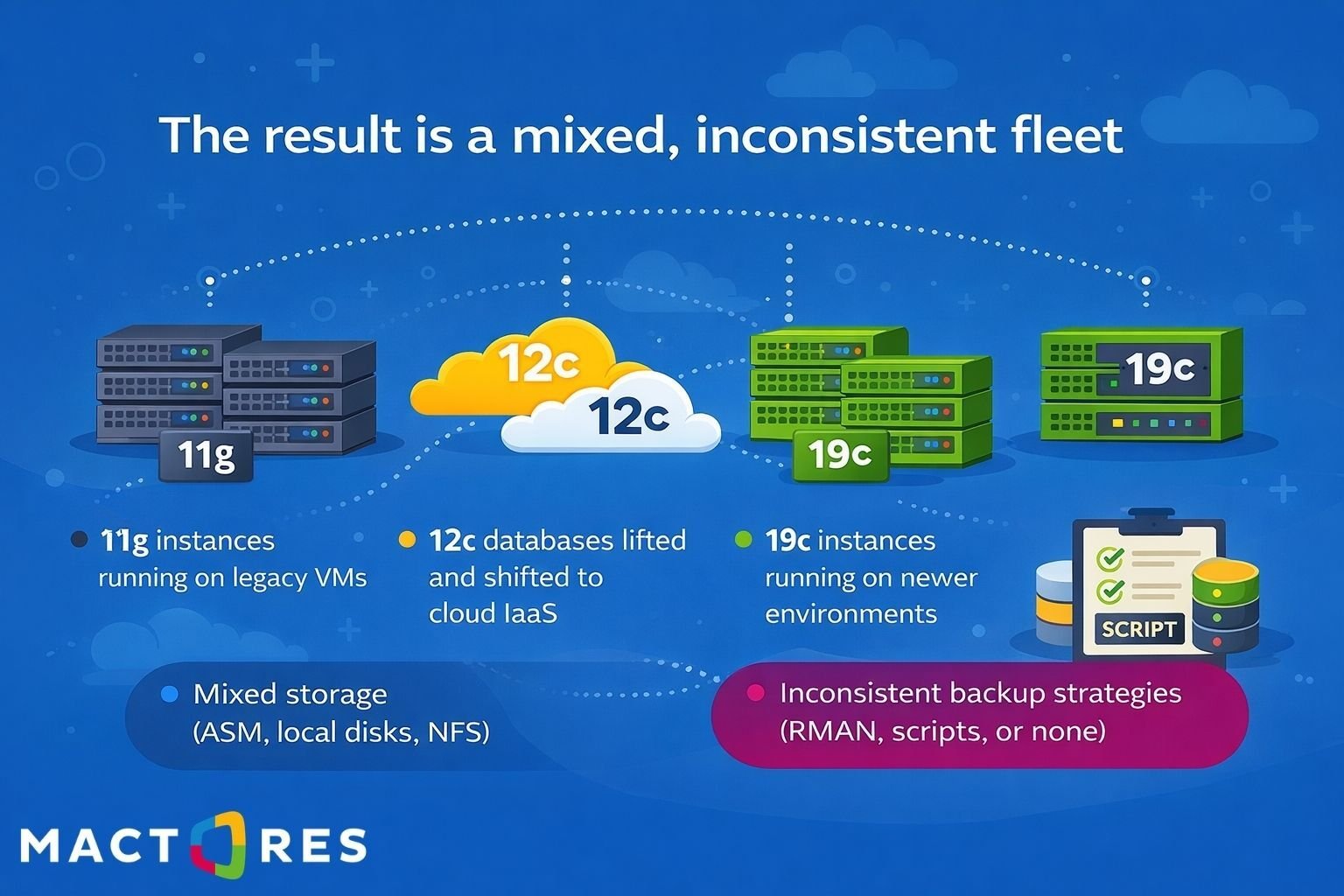 The result is a mixed, inconsistent fleet

11g

12c

12c

19c

19c

11g instances running on legacy VMs

12c databases lifted and shifted to cloud IaaS

19c instances running on newer environments

SCRIPT

Mixed storage (ASM, local disks, NFS)

Inconsistent backup strategies (RMAN, scripts, or none)

MACTORES